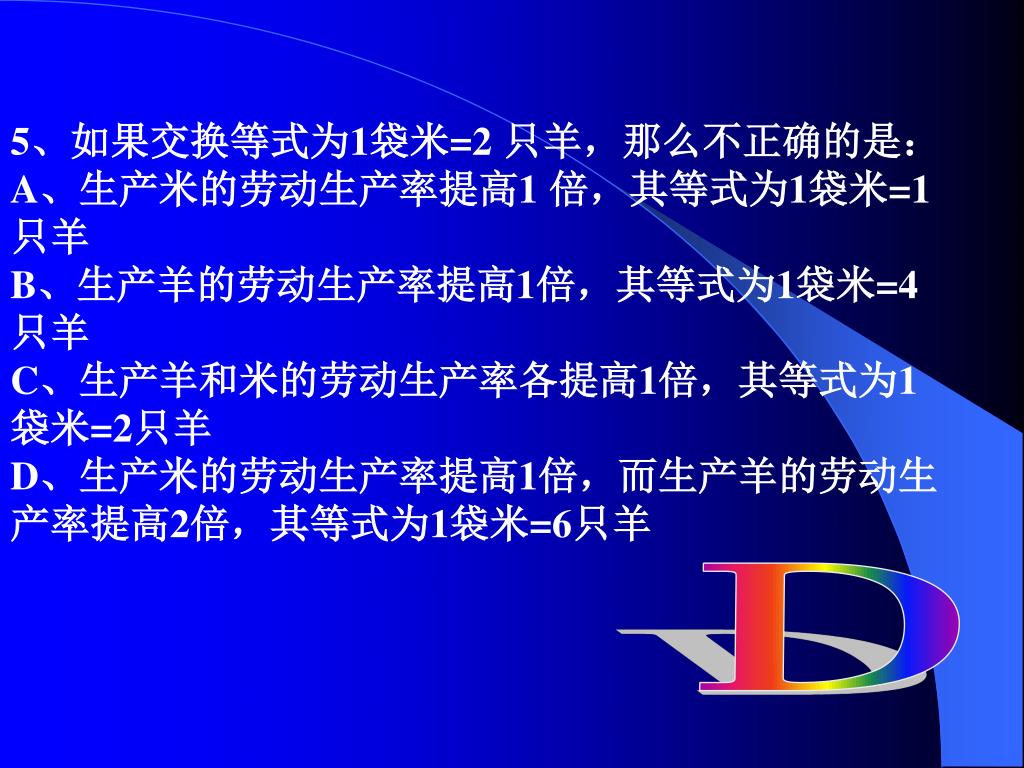 5、如果交换等式为1袋米=2 只羊，那么不正确的是：
A、生产米的劳动生产率提高1 倍，其等式为1袋米=1只羊
B、生产羊的劳动生产率提高1倍，其等式为1袋米=4只羊
C、生产羊和米的劳动生产率各提高1倍，其等式为1袋米=2只羊
D、生产米的劳动生产率提高1倍，而生产羊的劳动生产率提高2倍，其等式为1袋米=6只羊

D